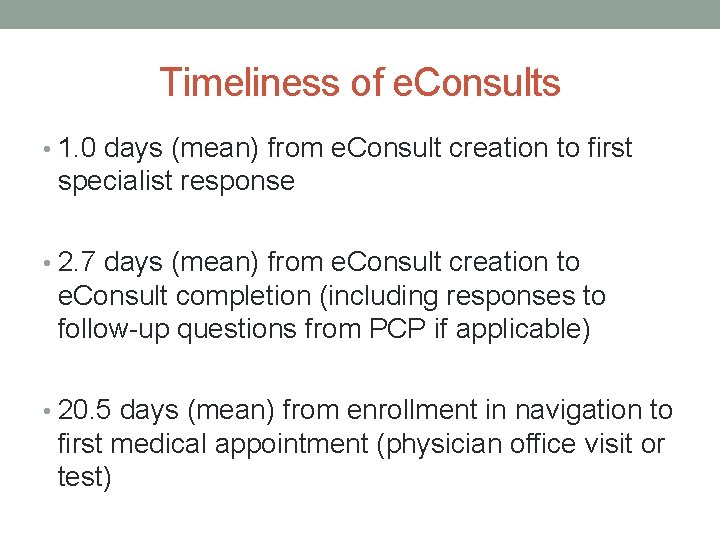 Timeliness of eConsults

• 1.0 days (mean) from eConsult creation to first specialist response

• 2.7 days (mean) from eConsult creation to eConsult completion (including responses to follow-up questions from PCP if applicable)

• 20.5 days (mean) from enrollment in navigation to first medical appointment (physician office visit or test)